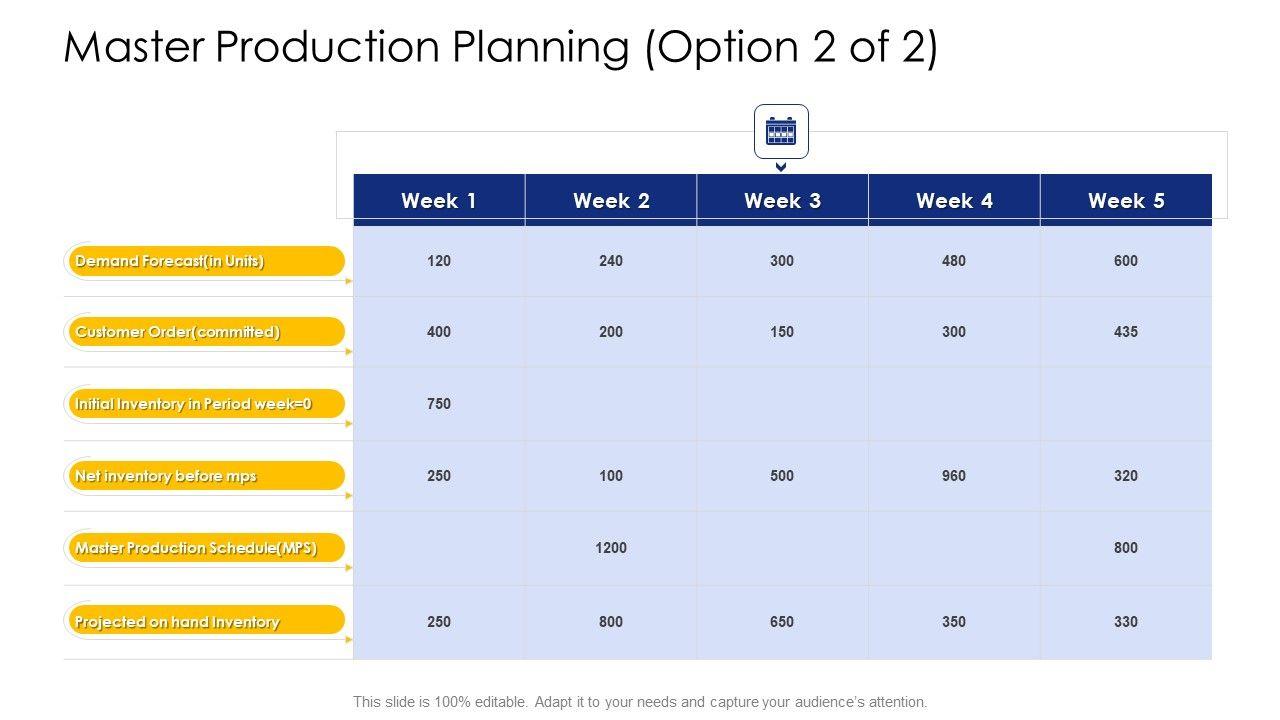 Master Production Planning (Option 2 of 2)

| | Week 1 | Week 2 | Week 3 | Week 4 | Week 5 |
|---|---|---|---|---|---|
| Demand Forecast(in Units) | 120 | 240 | 300 | 480 | 600 |
| Customer Order(committed) | 400 | 200 | 150 | 300 | 435 |
| Initial Inventory in Period week=0 | 750 | | | | |
| Net inventory before mps | 250 | 100 | 500 | 960 | 320 |
| Master Production Schedule(MPS) | | 1200 | | | 800 |
| Projected on hand Inventory | 250 | 800 | 650 | 350 | 330 |

This slide is 100% editable. Adapt it to your needs and capture your audience's attention.